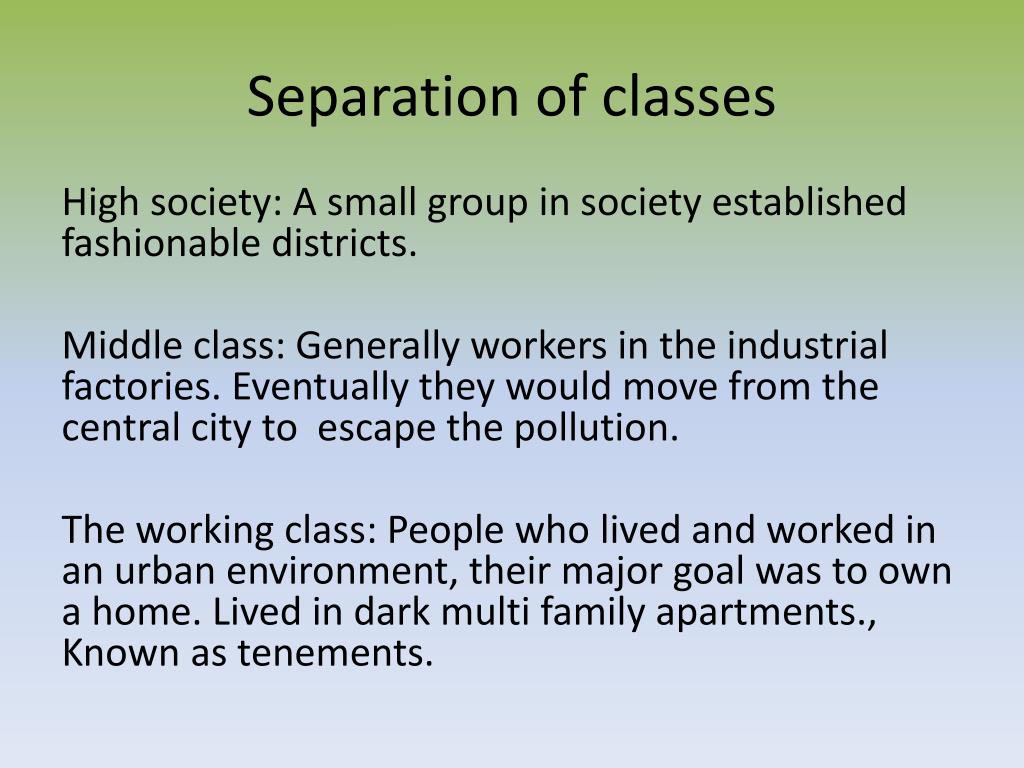 Separation of classes

High society: A small group in society established fashionable districts.

Middle class: Generally workers in the industrial factories. Eventually they would move from the central city to  escape the pollution.

The working class: People who lived and worked in an urban environment, their major goal was to own a home. Lived in dark multi family apartments., Known as tenements.